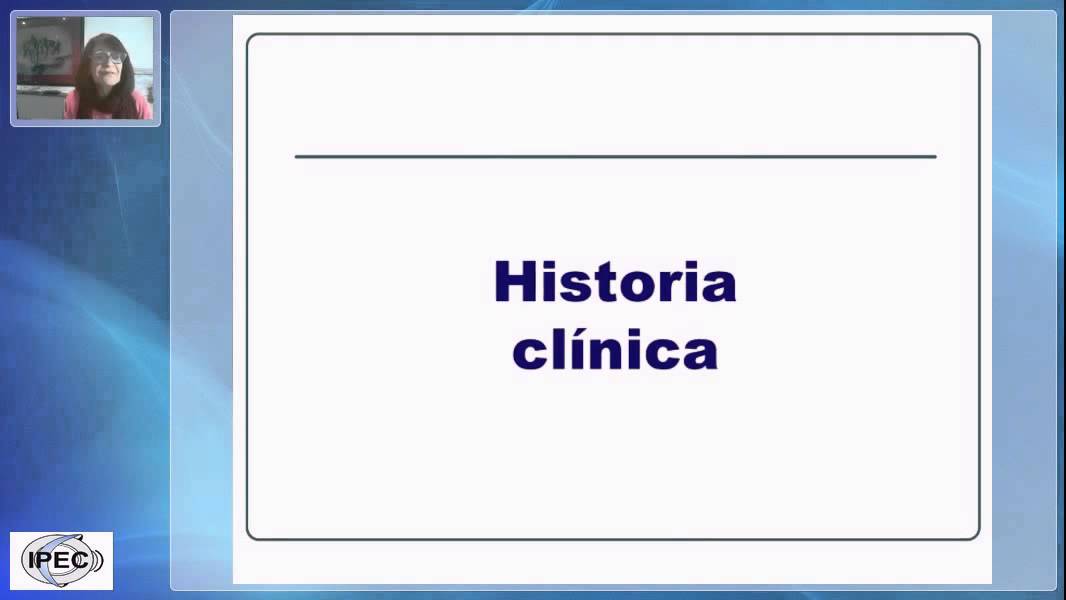 Historia clínica

IPEC